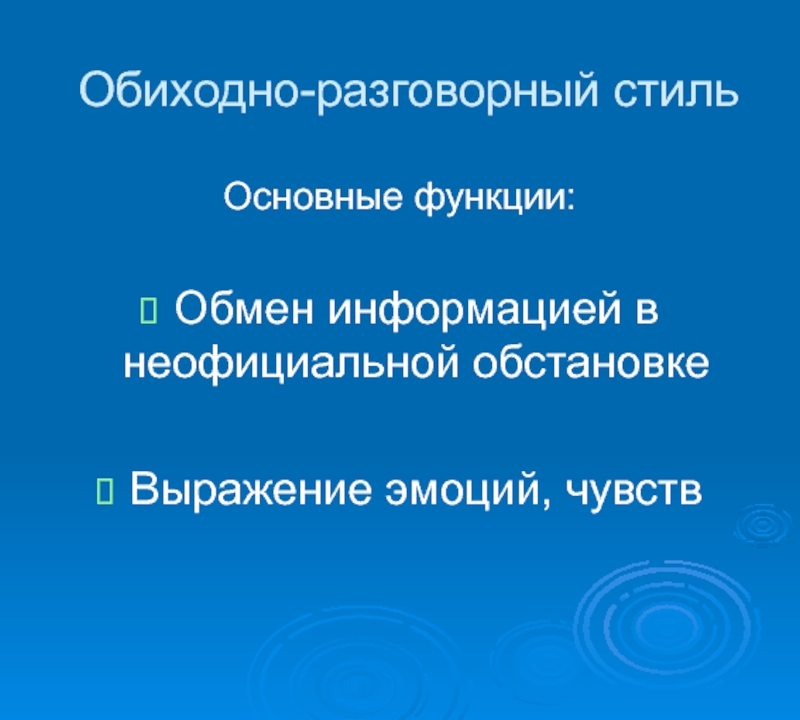 Обиходно-разговорный стиль

Основные функции:

Обмен информацией в неофициальной обстановке

Выражение эмоций, чувств